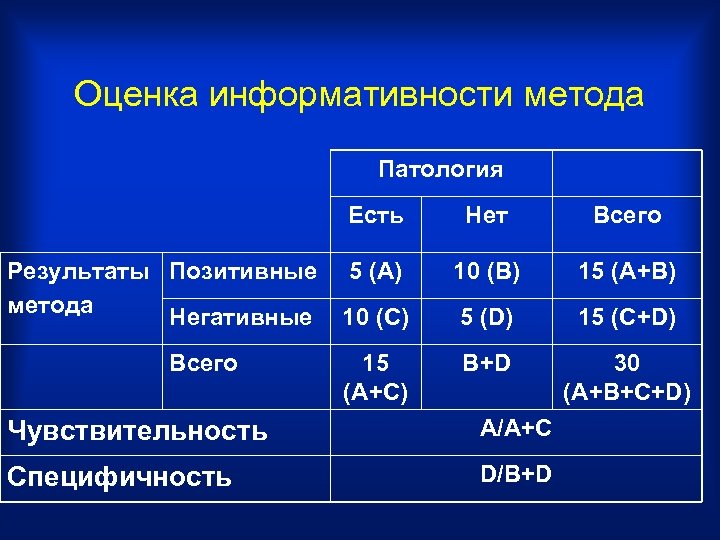 Оценка информативности метода

| | | Патология | | |
|---|---|---|---|---|
| | | Есть | Нет | Всего |
| Результаты метода | Позитивные | 5 (A) | 10 (B) | 15 (A+B) |
| | Негативные | 10 (C) | 5 (D) | 15 (C+D) |
| | Всего | 15 (A+C) | B+D | 30 (A+B+C+D) |
| Чувствительность | | A/A+C | | |
| Специфичность | | D/B+D | | |